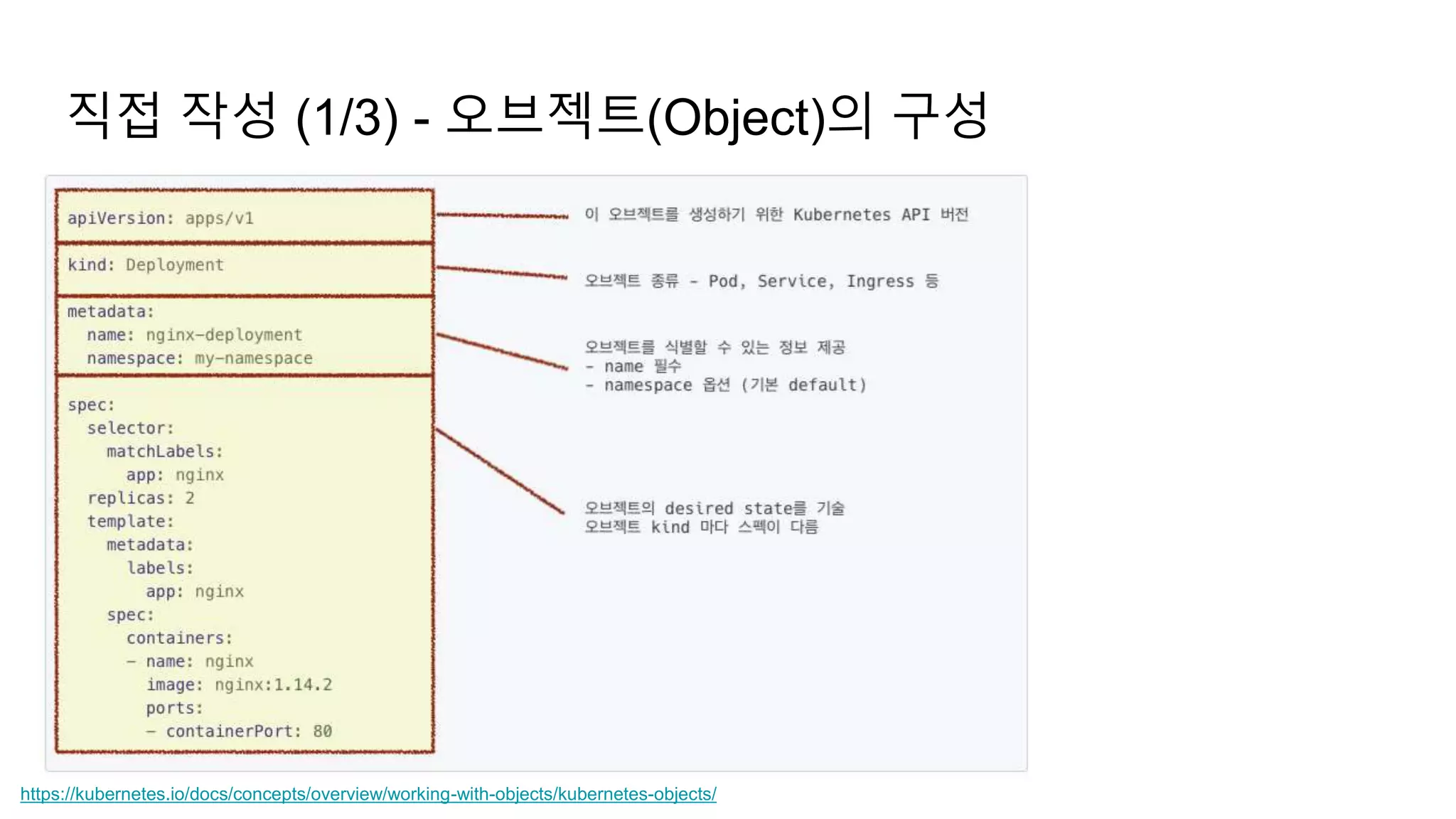 직접 작성 (1/3) - 오브젝트(Object)의 구성

apiVersion: apps/v1

kind: Deployment

metadata:
  name: nginx-deployment
  namespace: my-namespace

spec:
  selector:
    matchLabels:
      app: nginx
  replicas: 2
  template:
    metadata:
      labels:
        app: nginx
    spec:
      containers:
      - name: nginx
        image: nginx:1.14.2
        ports:
        - containerPort: 80

이 오브젝트를 생성하기 위한 Kubernetes API 버전

오브젝트 종류 - Pod, Service, Ingress 등

오브젝트를 식별할 수 있는 정보 제공
- name 필수
- namespace 옵션 (기본 default)

오브젝트의 desired state를 기술
오브젝트 kind 마다 스펙이 다름

https://kubernetes.io/docs/concepts/overview/working-with-objects/kubernetes-objects/